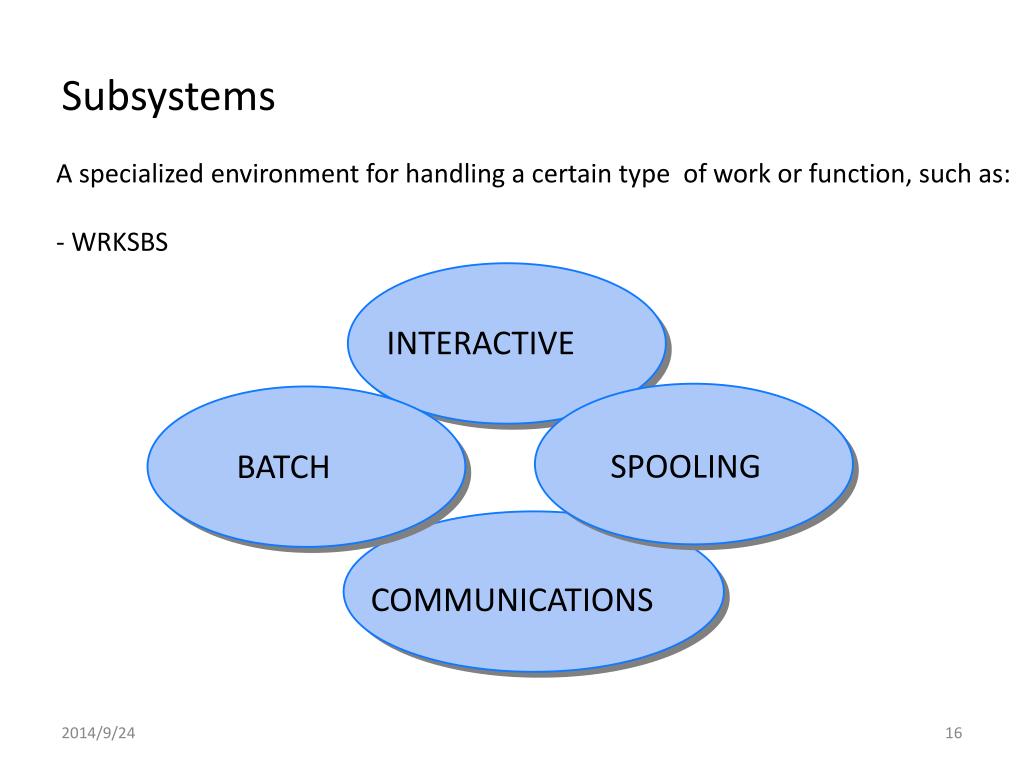 Subsystems

A specialized environment for handling a certain type  of work or function, such as:

- WRKSBS

INTERACTIVE

BATCH

SPOOLING

COMMUNICATIONS

2014/9/24

16